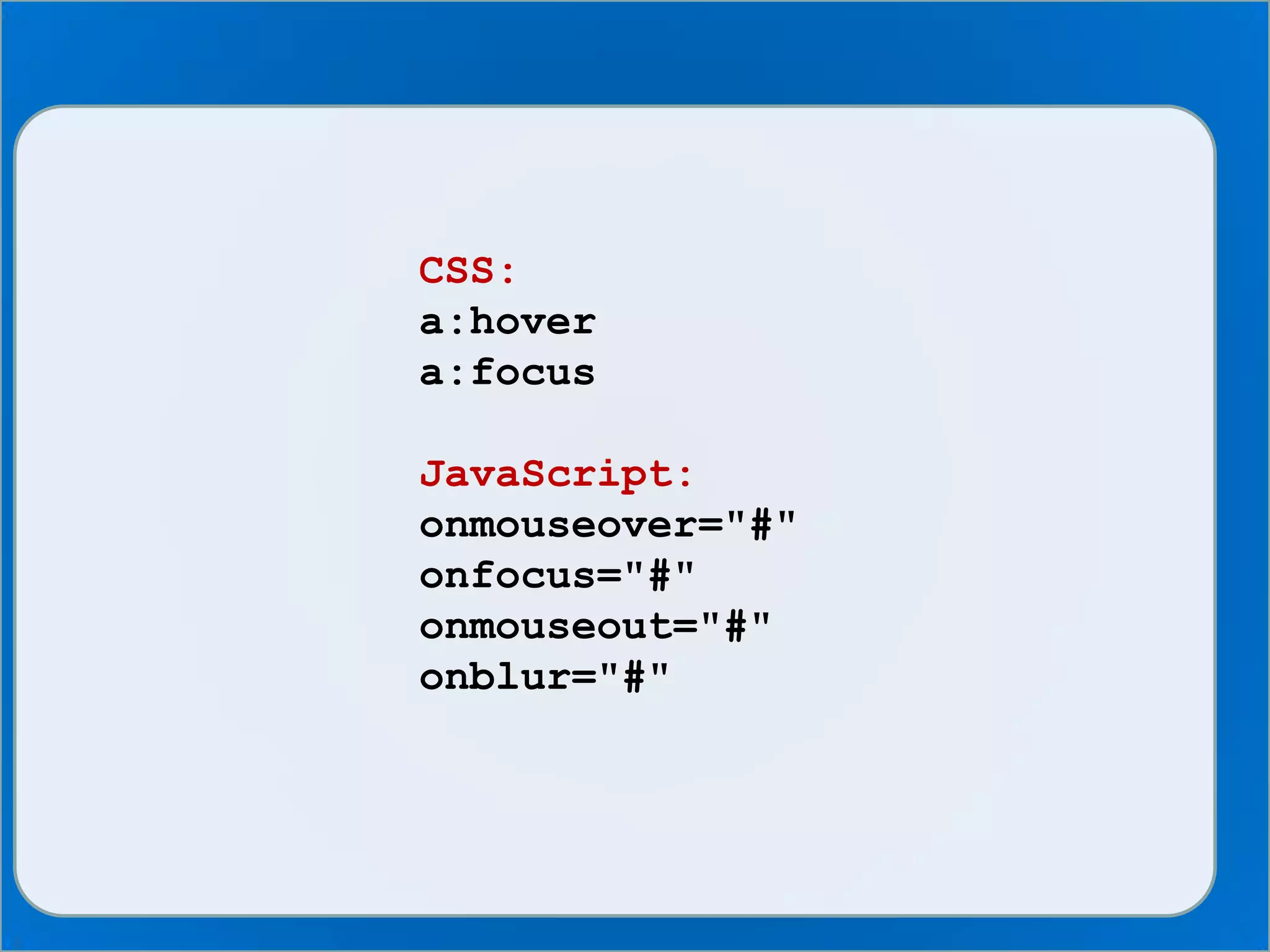 CSS:
a:hover
a:focus

JavaScript:
onmouseover="#"
onfocus="#"
onmouseout="#"
onblur="#"